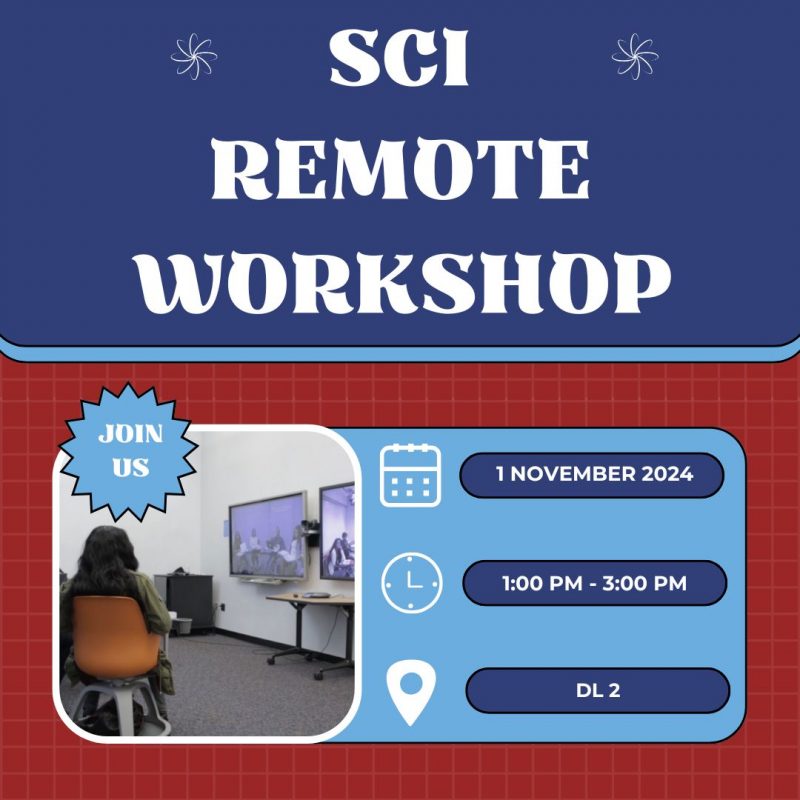 SCI
REMOTE
WORKSHOP

JOIN US

1 NOVEMBER 2024

1:00 PM - 3:00 PM

DL 2